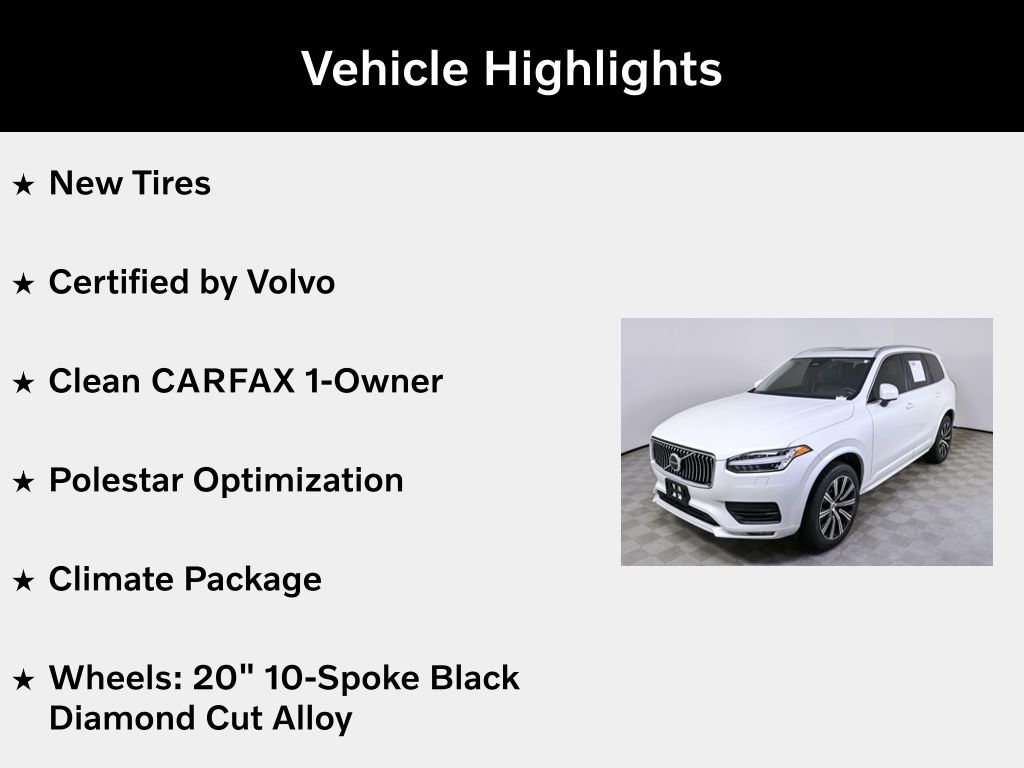 Vehicle Highlights

★ New Tires

★ Certified by Volvo

★ Clean CARFAX 1-Owner

★ Polestar Optimization

★ Climate Package

★ Wheels: 20" 10-Spoke Black Diamond Cut Alloy